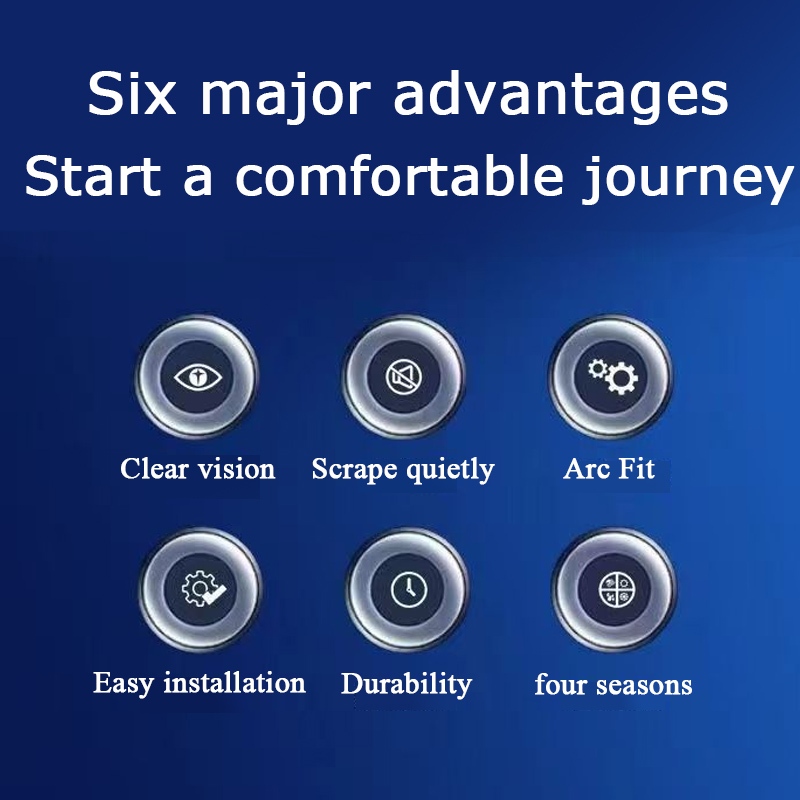 Six major advantages
Start a comfortable journey

Clear vision
Scrape quietly
Arc Fit

Easy installation
Durability
four seasons